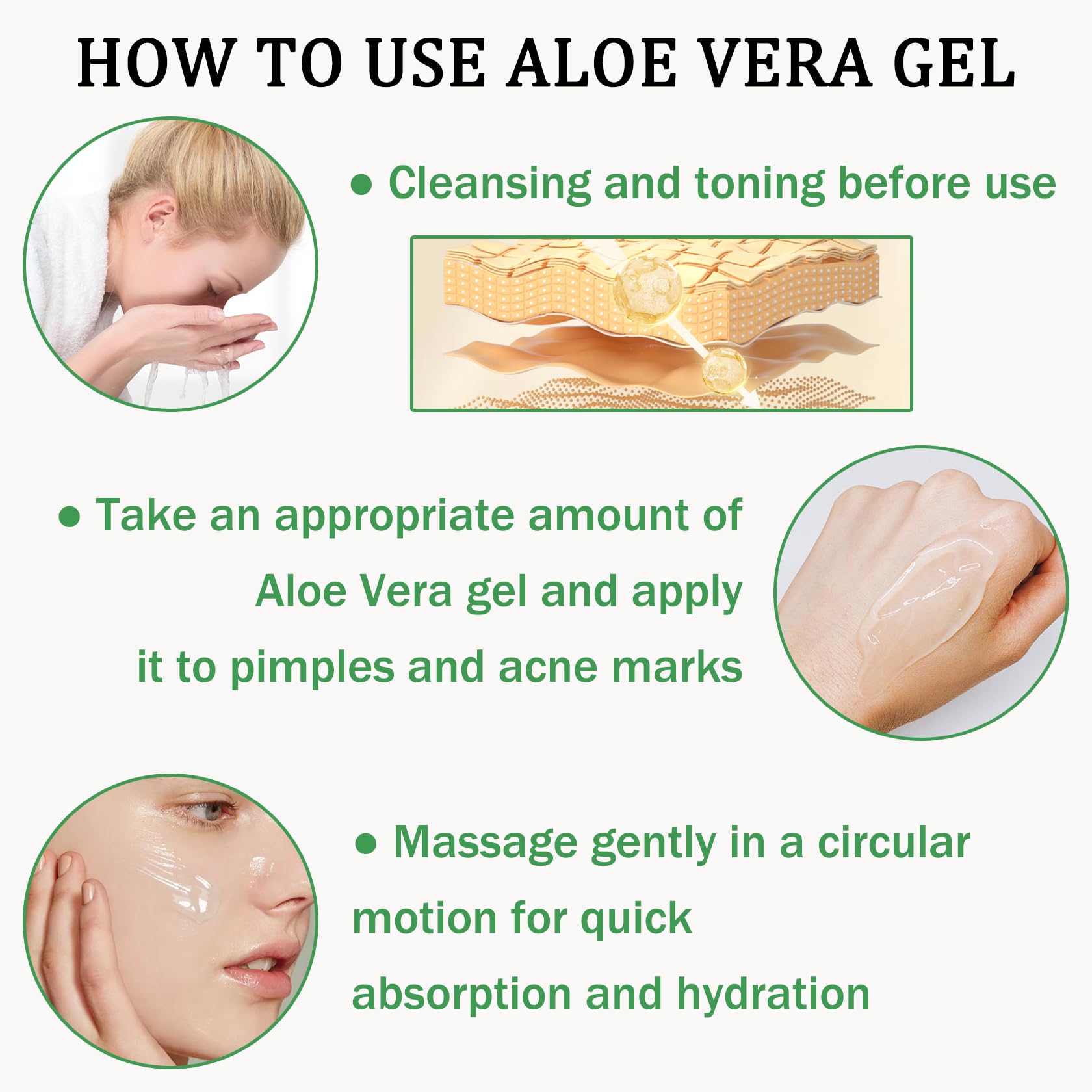 HOW TO USE ALOE VERA GEL

● Cleansing and toning before use

● Take an appropriate amount of Aloe Vera gel and apply it to pimples and acne marks

● Massage gently in a circular motion for quick absorption and hydration